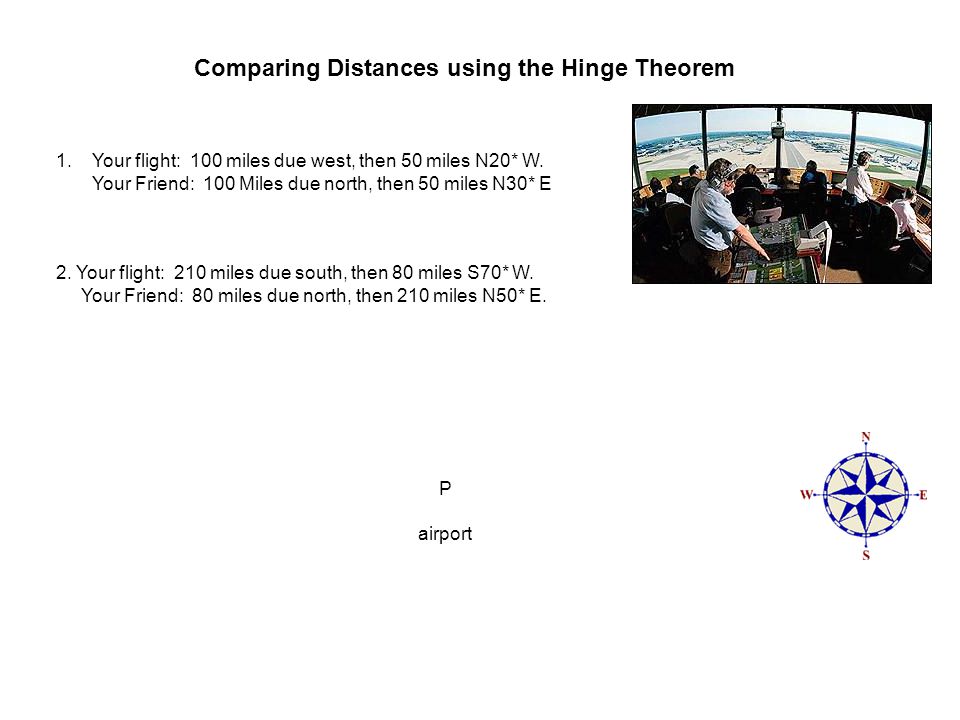 Comparing Distances using the Hinge Theorem

1. Your flight: 100 miles due west, then 50 miles N20* W.
Your Friend: 100 Miles due north, then 50 miles N30* E

2. Your flight: 210 miles due south, then 80 miles S70* W.
Your Friend: 80 miles due north, then 210 miles N50* E.

P

airport

N
W
E
S